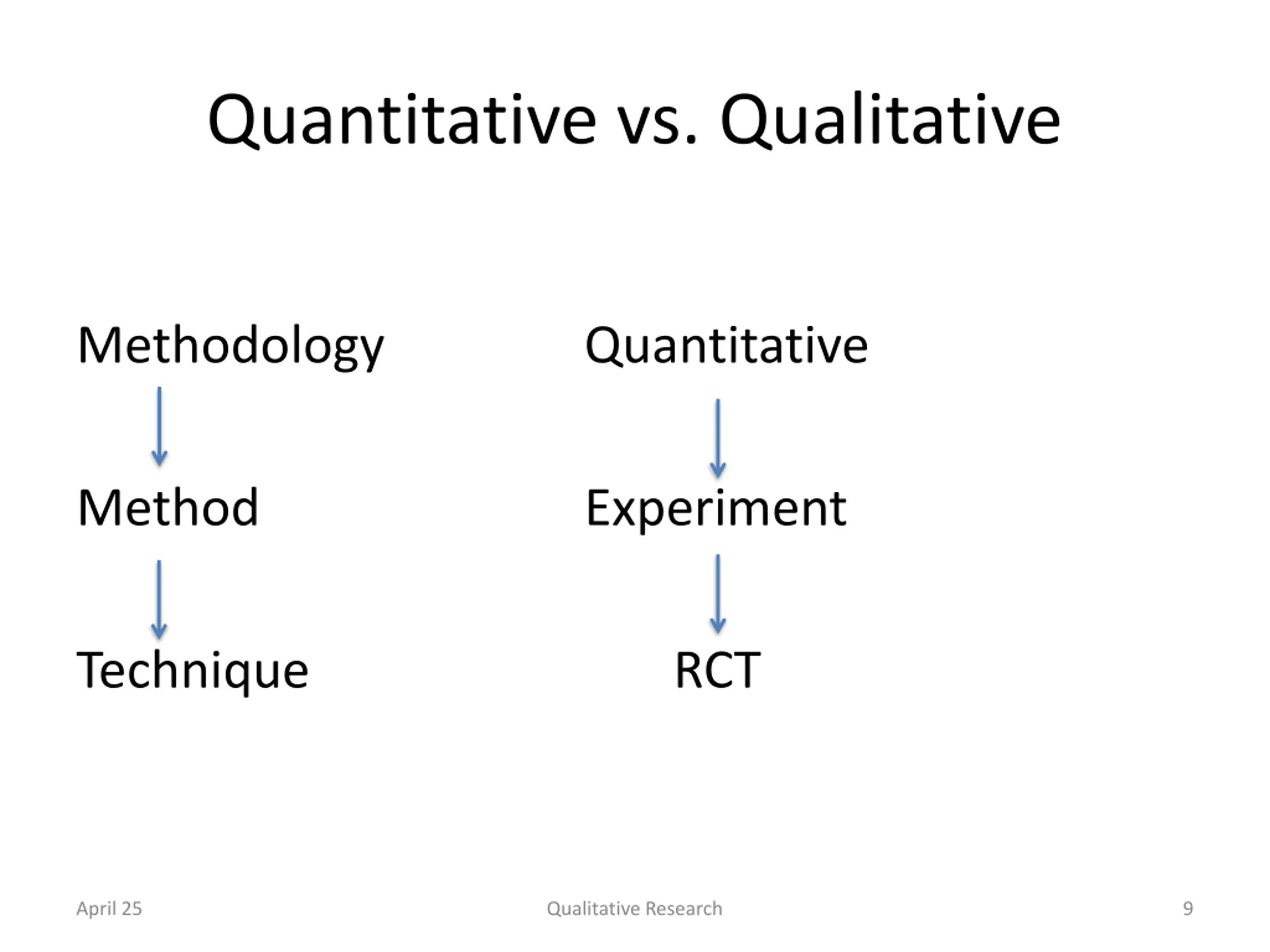 Quantitative vs. Qualitative

Methodology

Method

Technique

Quantitative

Experiment

RCT

April 25

Qualitative Research

9